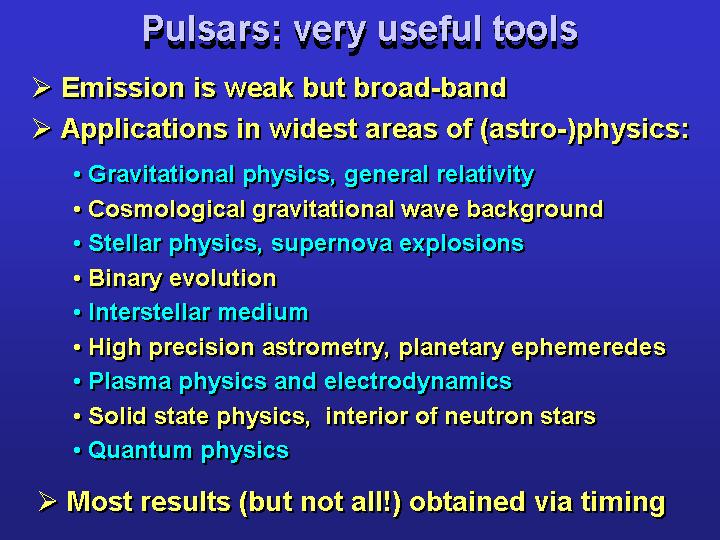 Pulsars: very useful tools

➢ Emission is weak but broad-band

➢ Applications in widest areas of (astro-)physics:

• Gravitational physics, general relativity
• Cosmological gravitational wave background
• Stellar physics, supernova explosions
• Binary evolution
• Interstellar medium
• High precision astrometry, planetary ephemeredes
• Plasma physics and electrodynamics
• Solid state physics, interior of neutron stars
• Quantum physics

➢ Most results (but not all!) obtained via timing